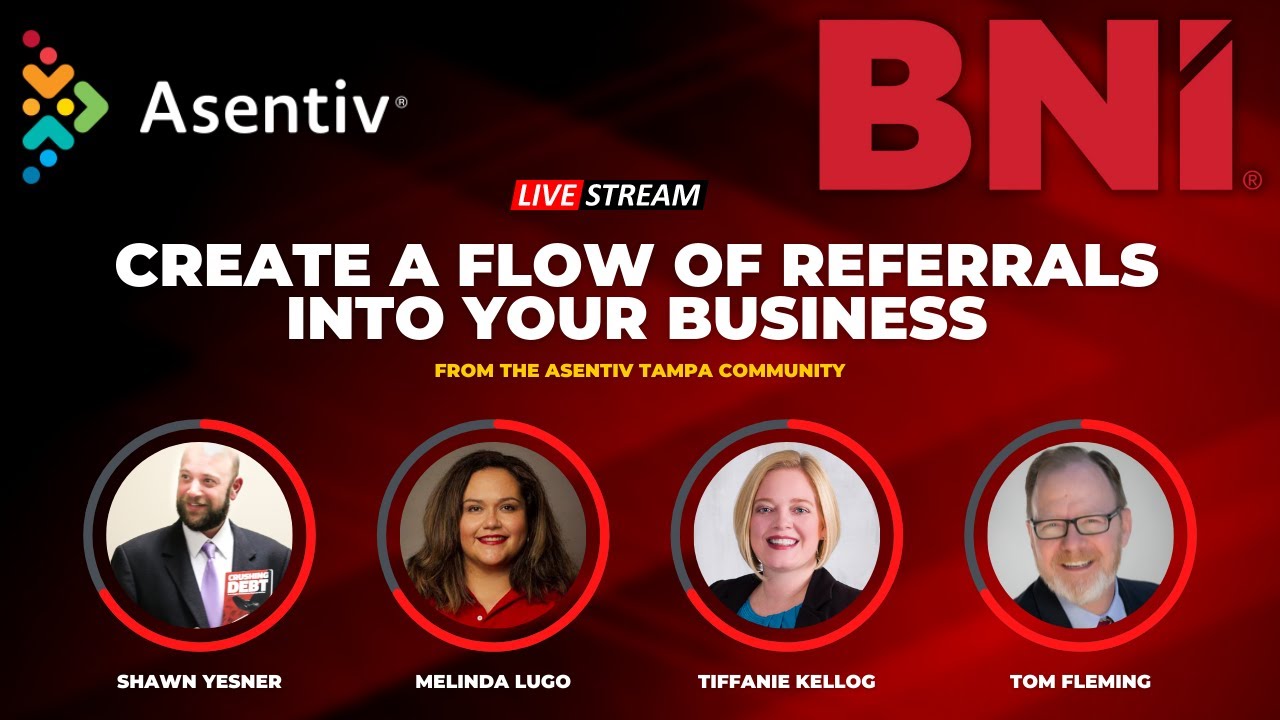 Asentiv®

BNI®

LIVE STREAM

CREATE A FLOW OF REFERRALS INTO YOUR BUSINESS

FROM THE ASENTIV TAMPA COMMUNITY

CRUSHING DEBT

SHAWN YESNER

MELINDA LUGO

TIFFANIE KELLOG

TOM FLEMING